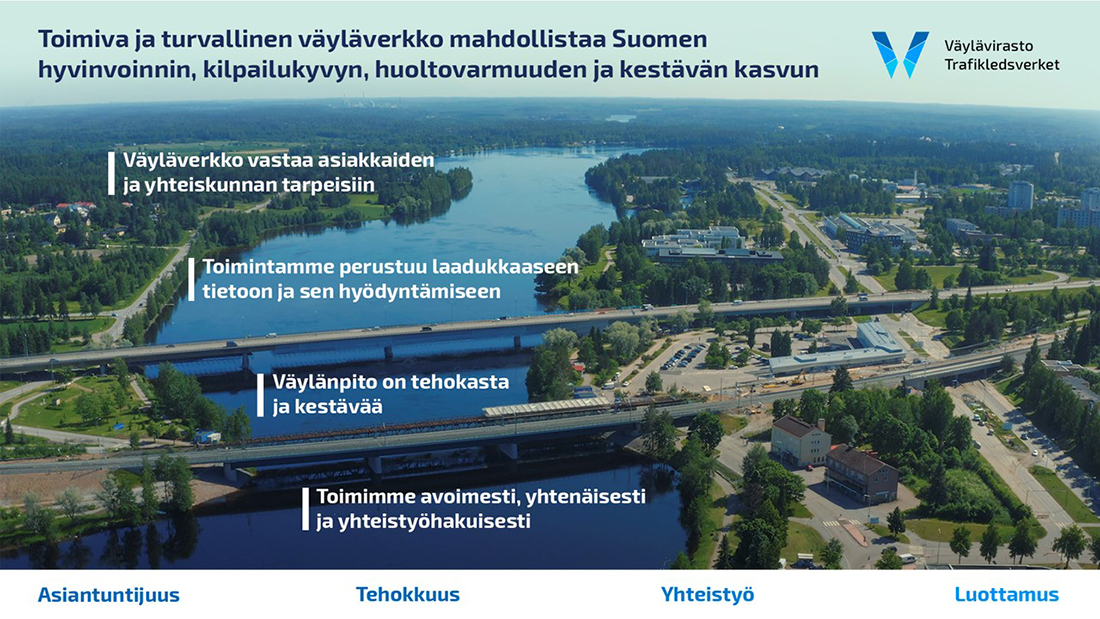 Toimiva ja turvallinen väyläverkko mahdollistaa Suomen hyvinvoinnin, kilpailukyvyn, huoltovarmuuden ja kestävän kasvun

Väylävirasto
Trafikledsverket

Väyläverkko vastaa asiakkaiden ja yhteiskunnan tarpeisiin

Toimintamme perustuu laadukkaaseen tietoon ja sen hyödyntämiseen

Väylänpito on tehokasta ja kestävää

Toimimme avoimesti, yhtenäisesti ja yhteistyöhakuisesti

Asiantuntijuus

Tehokkuus

Yhteistyö

Luottamus